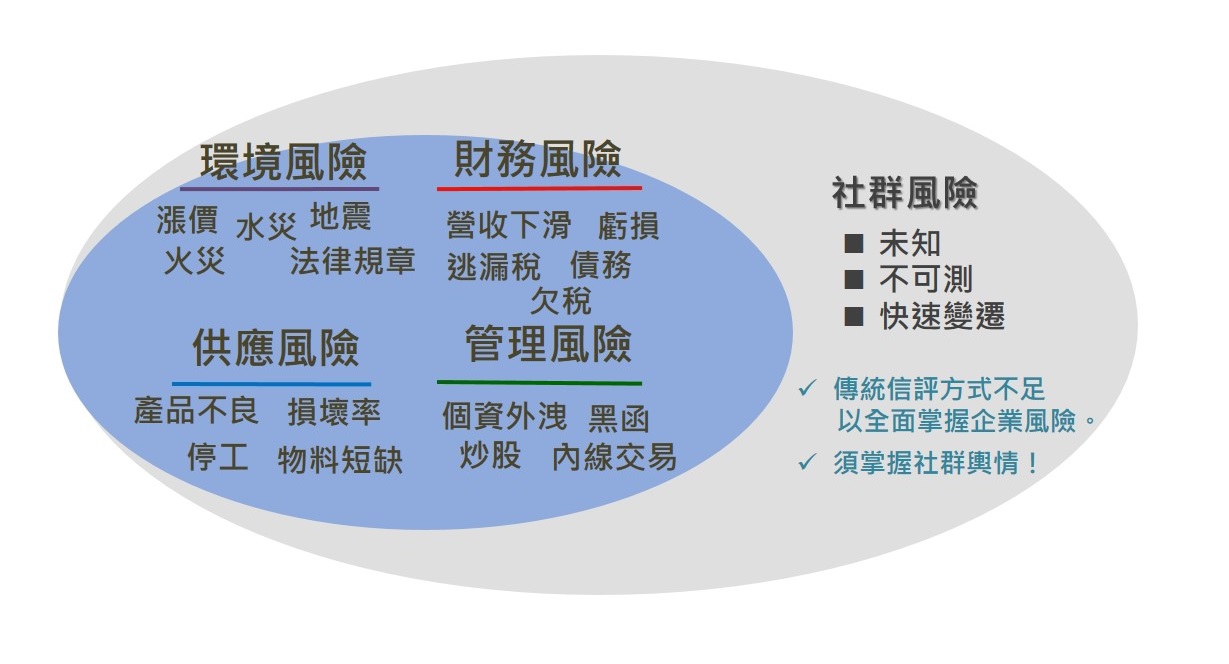 環境風險

漲價 水災 地震
火災 法律規章

財務風險

營收下滑 虧損
逃漏稅 債務
欠稅

供應風險

產品不良 損壞率
停工 物料短缺

管理風險

個資外洩 黑函
炒股 內線交易

社群風險

■ 未知
■ 不可測
■ 快速變遷

✓ 傳統信評方式不足以全面掌握企業風險。

✓ 須掌握社群輿情！